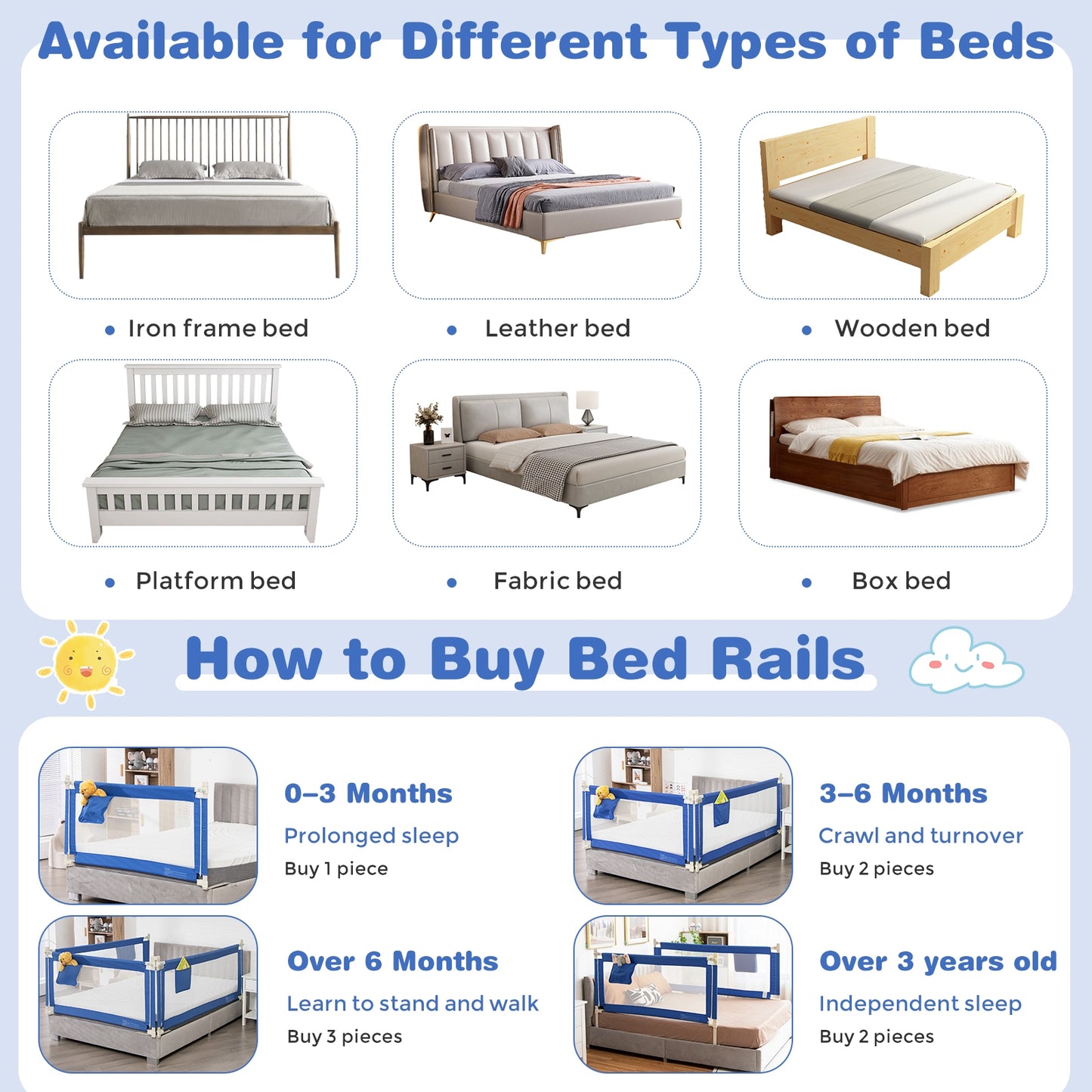 Available for Different Types of Beds

• Iron frame bed
• Leather bed
• Wooden bed
• Platform bed
• Fabric bed
• Box bed

How to Buy Bed Rails

0–3 Months
Prolonged sleep
Buy 1 piece

3–6 Months
Crawl and turnover
Buy 2 pieces

Over 6 Months
Learn to stand and walk
Buy 3 pieces

Over 3 years old
Independent sleep
Buy 2 pieces